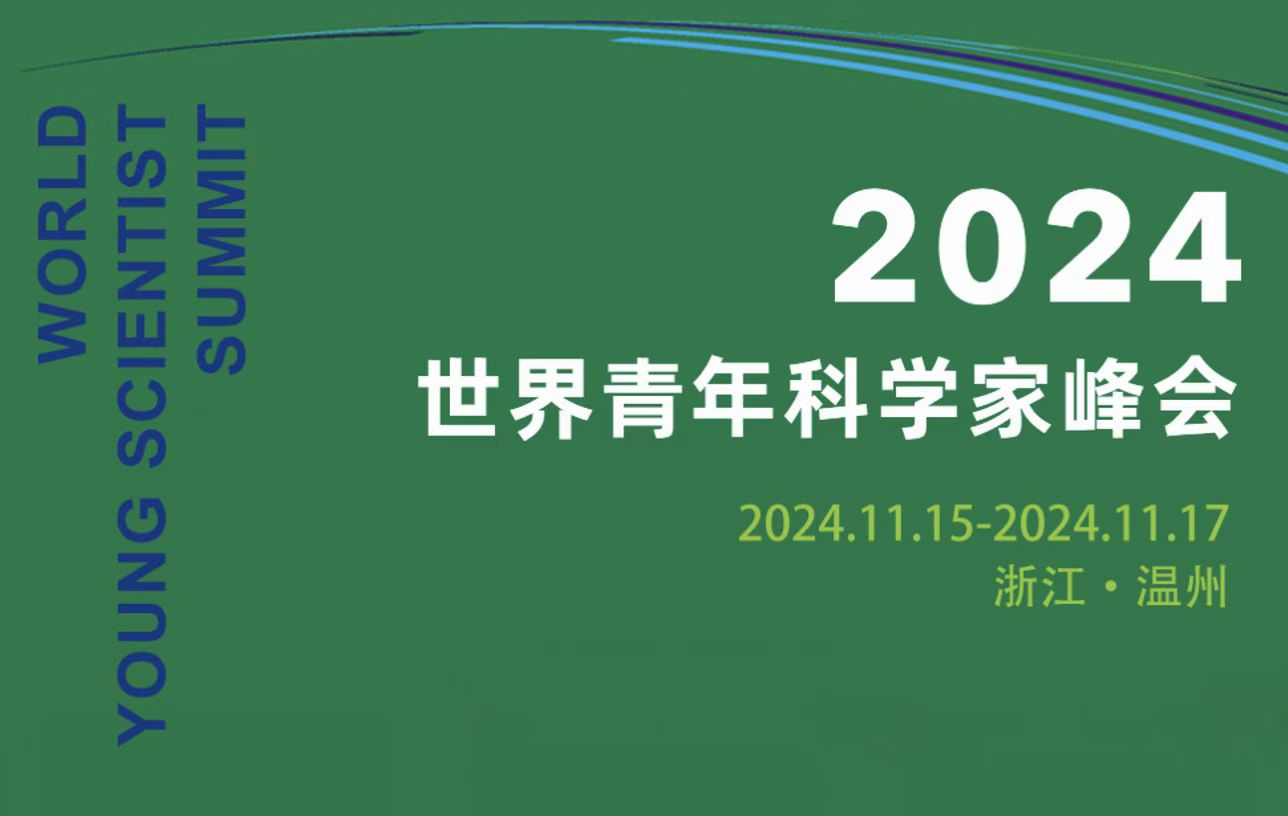 WORLD
YOUNG SCIENTIST
SUMMIT

2024
世界青年科学家峰会

2024.11.15-2024.11.17
浙江 · 温州